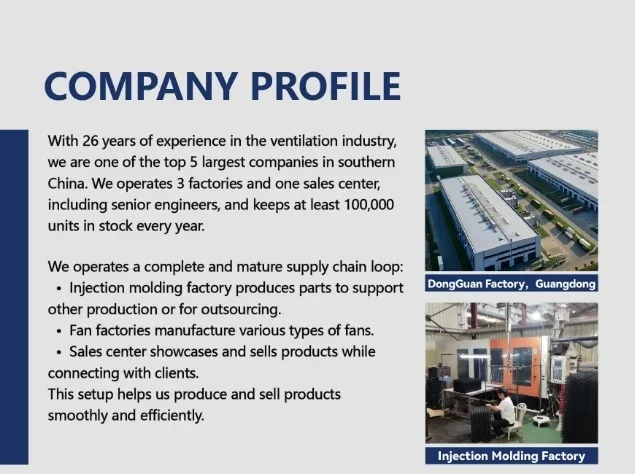 COMPANY PROFILE

With 26 years of experience in the ventilation industry, we are one of the top 5 largest companies in southern China. We operates 3 factories and one sales center, including senior engineers, and keeps at least 100,000 units in stock every year.

We operates a complete and mature supply chain loop:
• Injection molding factory produces parts to support other production or for outsourcing.
• Fan factories manufacture various types of fans.
• Sales center showcases and sells products while connecting with clients.
This setup helps us produce and sell products smoothly and efficiently.

DongGuan Factory, Guangdong

Injection Molding Factory